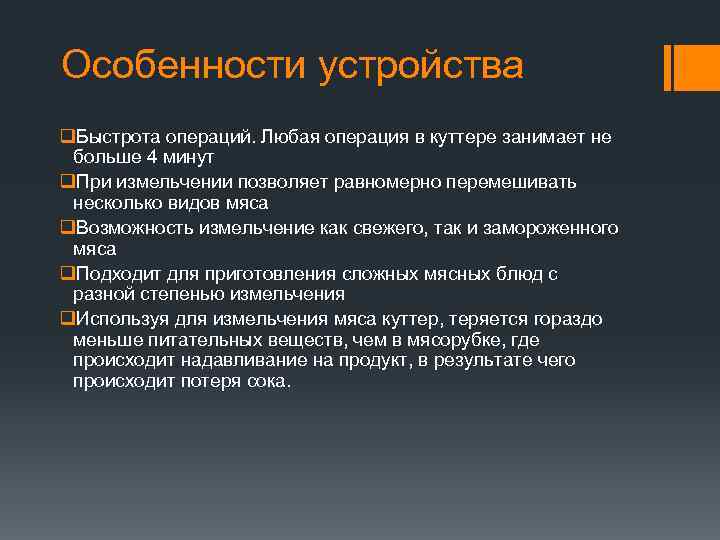 Особенности устройства

❑Быстрота операций. Любая операция в куттере занимает не больше 4 минут

❑При измельчении позволяет равномерно перемешивать несколько видов мяса

❑Возможность измельчение как свежего, так и замороженного мяса

❑Подходит для приготовления сложных мясных блюд с разной степенью измельчения

❑Используя для измельчения мяса куттер, теряется гораздо меньше питательных веществ, чем в мясорубке, где происходит надавливание на продукт, в результате чего происходит потеря сока.